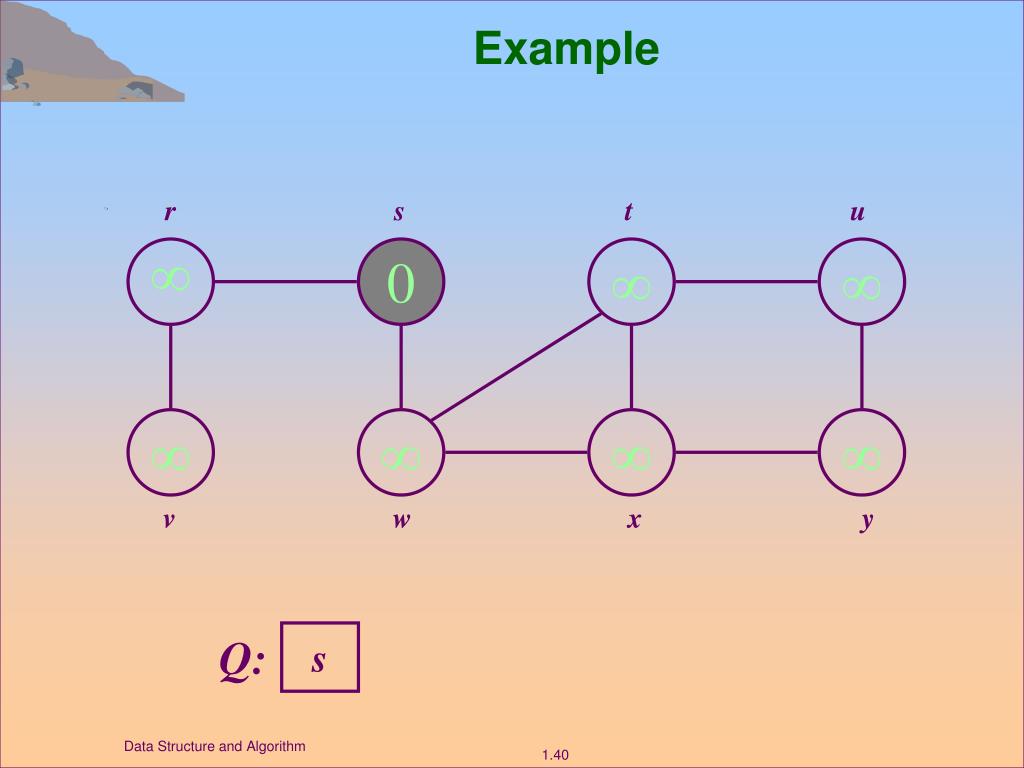 Example

r s t u

$\infty$ 0 $\infty$ $\infty$

$\infty$ $\infty$ $\infty$ $\infty$

v w x y

Q: s

Data Structure and Algorithm

1.40